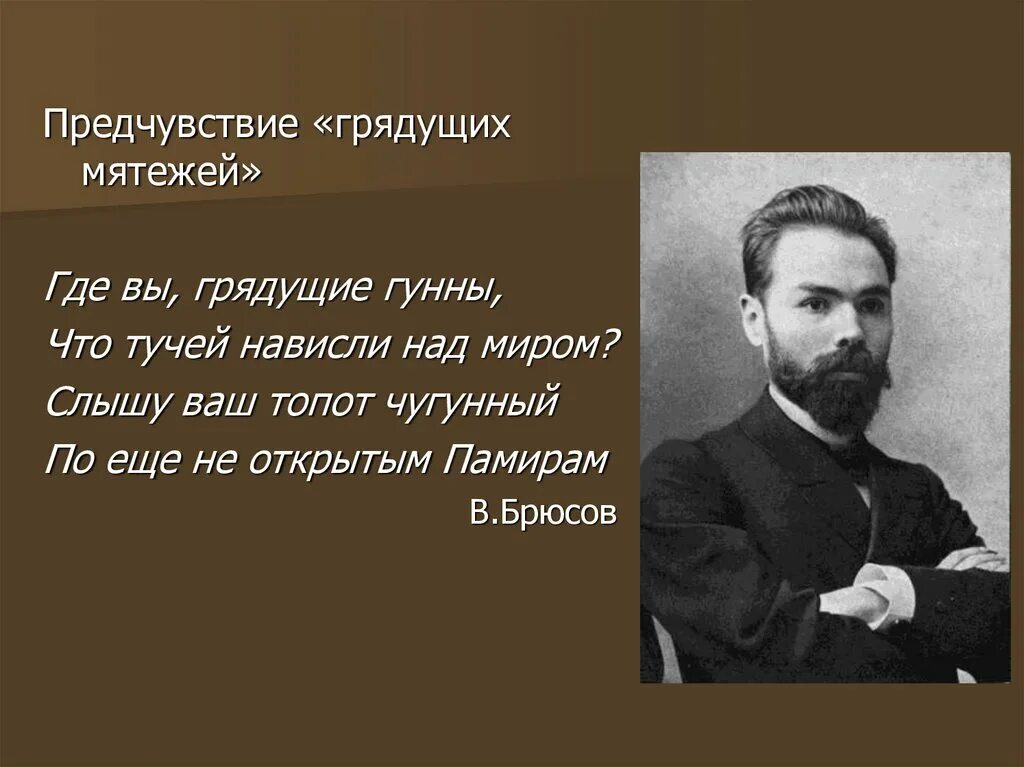 Предчувствие «грядущих мятежей»

Где вы, грядущие гунны,
Что тучей нависли над миром?
Слышу ваш топот чугунный
По еще не открытым Памирам

В.Брюсов